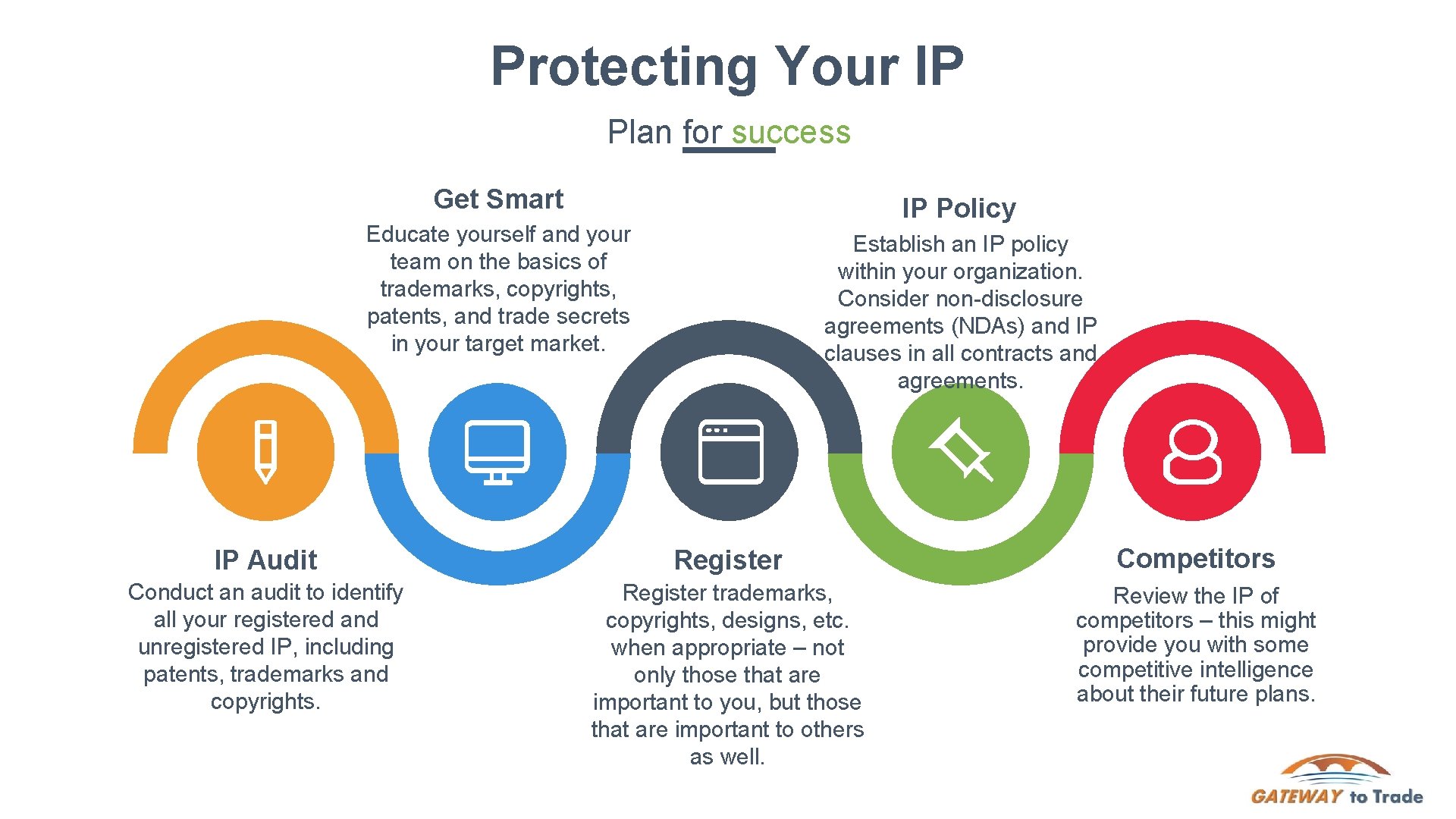 Protecting Your IP

Plan for success

Get Smart

Educate yourself and your team on the basics of trademarks, copyrights, patents, and trade secrets in your target market.

IP Policy

Establish an IP policy within your organization. Consider non-disclosure agreements (NDAs) and IP clauses in all contracts and agreements.

IP Audit

Conduct an audit to identify all your registered and unregistered IP, including patents, trademarks and copyrights.

Register

Register trademarks, copyrights, designs, etc. when appropriate – not only those that are important to you, but those that are important to others as well.

Competitors

Review the IP of competitors – this might provide you with some competitive intelligence about their future plans.

GATEWAY to Trade